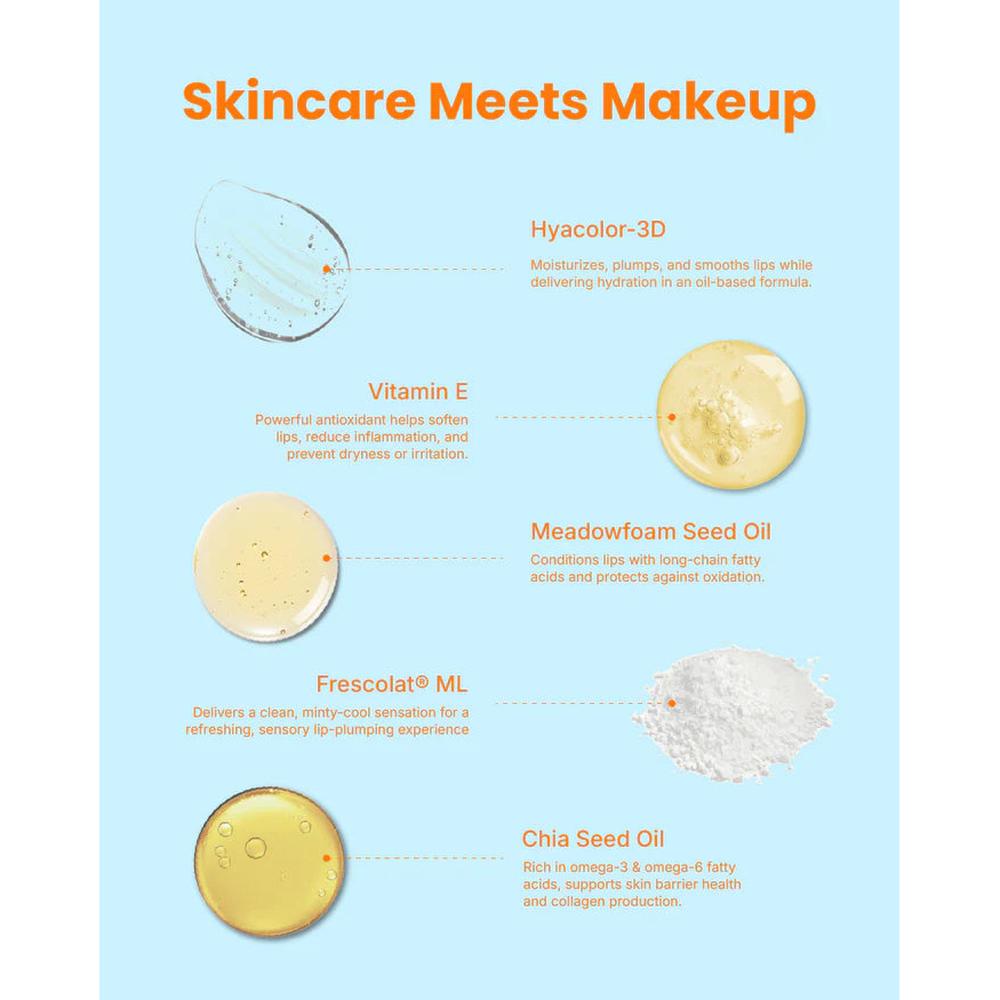 Skincare Meets Makeup

Hyacolor-3D

Moisturizes, plumps, and smooths lips while delivering hydration in an oil-based formula.

Vitamin E

Powerful antioxidant helps soften lips, reduce inflammation, and prevent dryness or irritation.

Meadowfoam Seed Oil

Conditions lips with long-chain fatty acids and protects against oxidation.

Frescolat® ML

Delivers a clean, minty-cool sensation for a refreshing, sensory lip-plumping experience

Chia Seed Oil

Rich in omega-3 & omega-6 fatty acids, supports skin barrier health and collagen production.